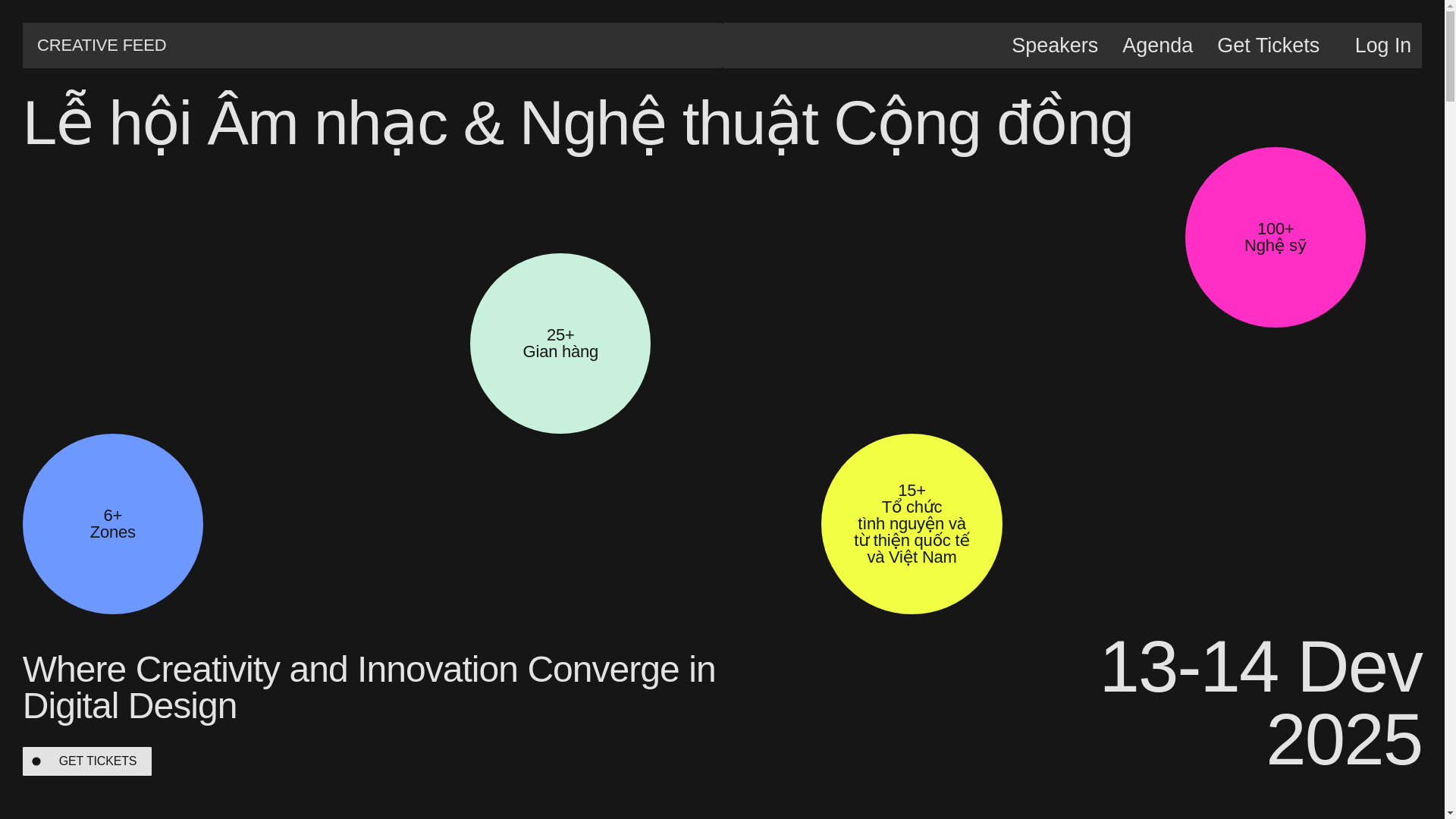 CREATIVE FEED

Speakers Agenda Get Tickets Log In

Lễ hội Âm nhạc & Nghệ thuật Cộng đồng

100+
Nghệ sỹ

25+
Gian hàng

6+
Zones

15+
Tổ chức tình nguyện và từ thiện quốc tế và Việt Nam

Where Creativity and Innovation Converge in Digital Design

GET TICKETS

13-14 Dev 2025